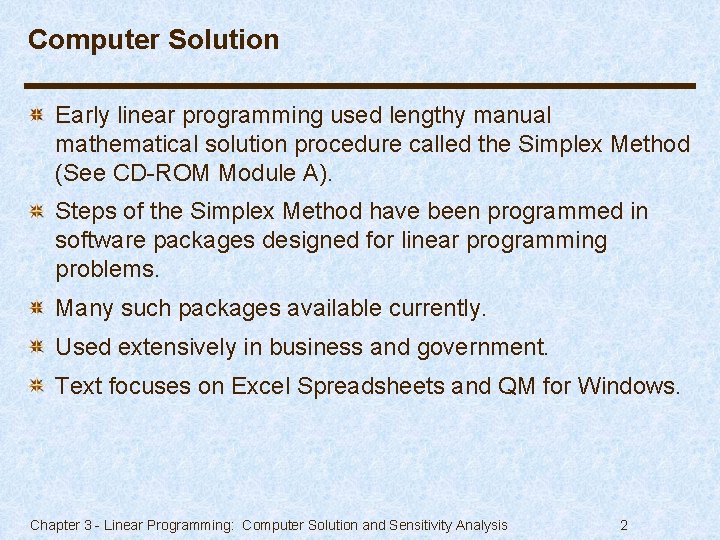 Computer Solution

Early linear programming used lengthy manual mathematical solution procedure called the Simplex Method (See CD-ROM Module A).

Steps of the Simplex Method have been programmed in software packages designed for linear programming problems.

Many such packages available currently.

Used extensively in business and government.

Text focuses on Excel Spreadsheets and QM for Windows.

Chapter 3 - Linear Programming: Computer Solution and Sensitivity Analysis 2